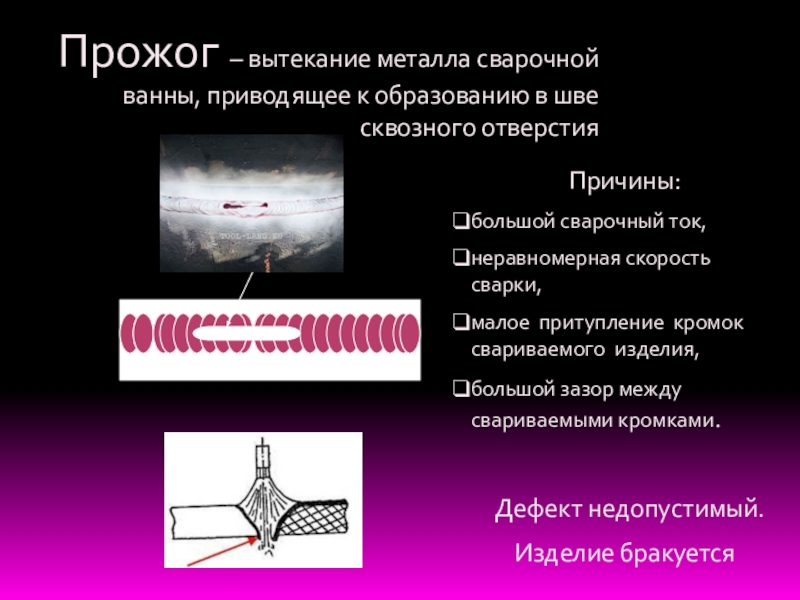 Прожог – вытекание металла сварочной ванны, приводящее к образованию в шве сквозного отверстия

TOOL-LAND.RU

Причины:

❑большой сварочный ток,

❑неравномерная скорость сварки,

❑малое притупление кромок свариваемого изделия,

❑большой зазор между свариваемыми кромками.

Дефект недопустимый.

Изделие бракуется